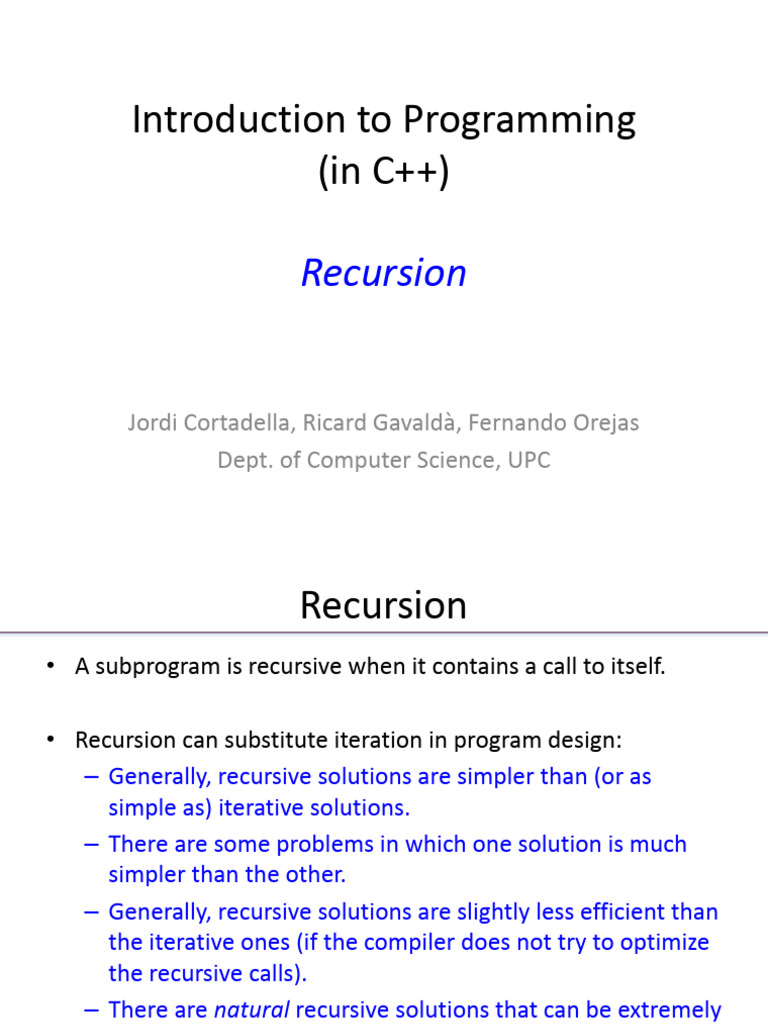 Introduction to Programming (in C++)

Recursion

Jordi Cortadella, Ricard Gavaldà, Fernando Orejas
Dept. of Computer Science, UPC

Recursion

• A subprogram is recursive when it contains a call to itself.

• Recursion can substitute iteration in program design:
– Generally, recursive solutions are simpler than (or as simple as) iterative solutions.
– There are some problems in which one solution is much simpler than the other.
– Generally, recursive solutions are slightly less efficient than the iterative ones (if the compiler does not try to optimize the recursive calls).
– There are natural recursive solutions that can be extremely